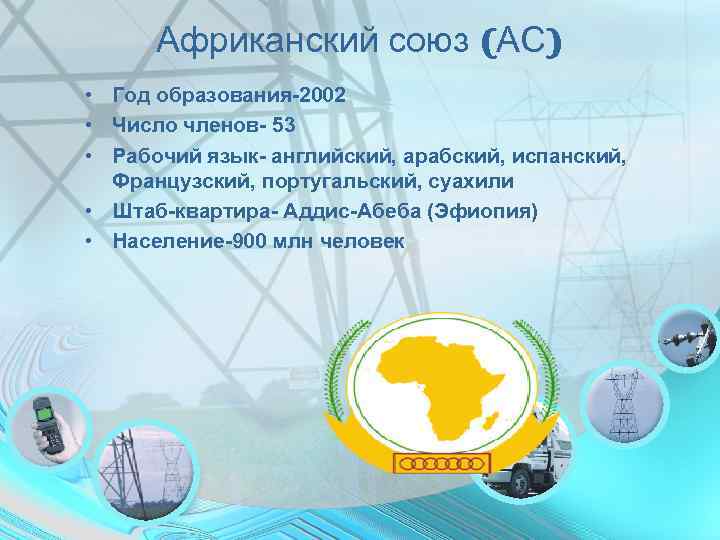 Африканский союз (АС)

• Год образования-2002
• Число членов- 53
• Рабочий язык- английский, арабский, испанский, Французский, португальский, суахили
• Штаб-квартира- Аддис-Абеба (Эфиопия)
• Население-900 млн человек